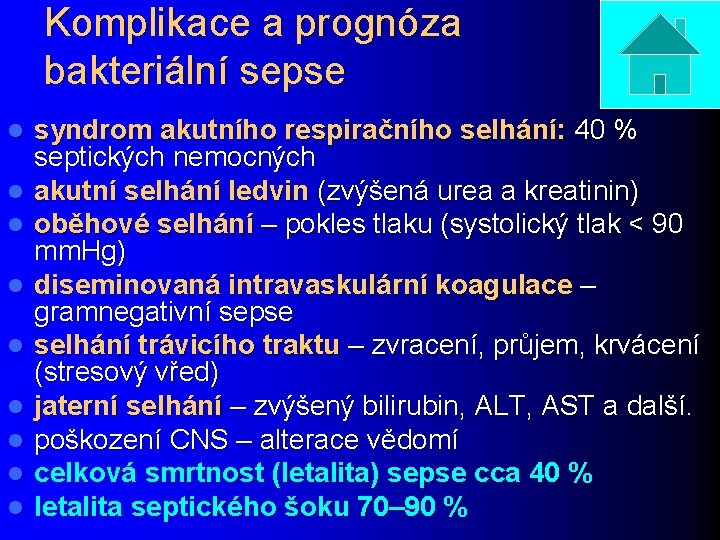 Komplikace a prognóza bakteriální sepse

- syndrom akutního respiračního selhání: 40 % septických nemocných
- akutní selhání ledvin (zvýšená urea a kreatinin)
- oběhové selhání – pokles tlaku (systolický tlak < 90 mmHg)
- diseminovaná intravaskulární koagulace – gramnegativní sepse
- selhání trávicího traktu – zvracení, průjem, krvácení (stresový vřed)
- jaterní selhání – zvýšený bilirubin, ALT, AST a další.
- poškození CNS – alterace vědomí
- celková smrtnost (letalita) sepse cca 40 %
- letalita septického šoku 70–90 %